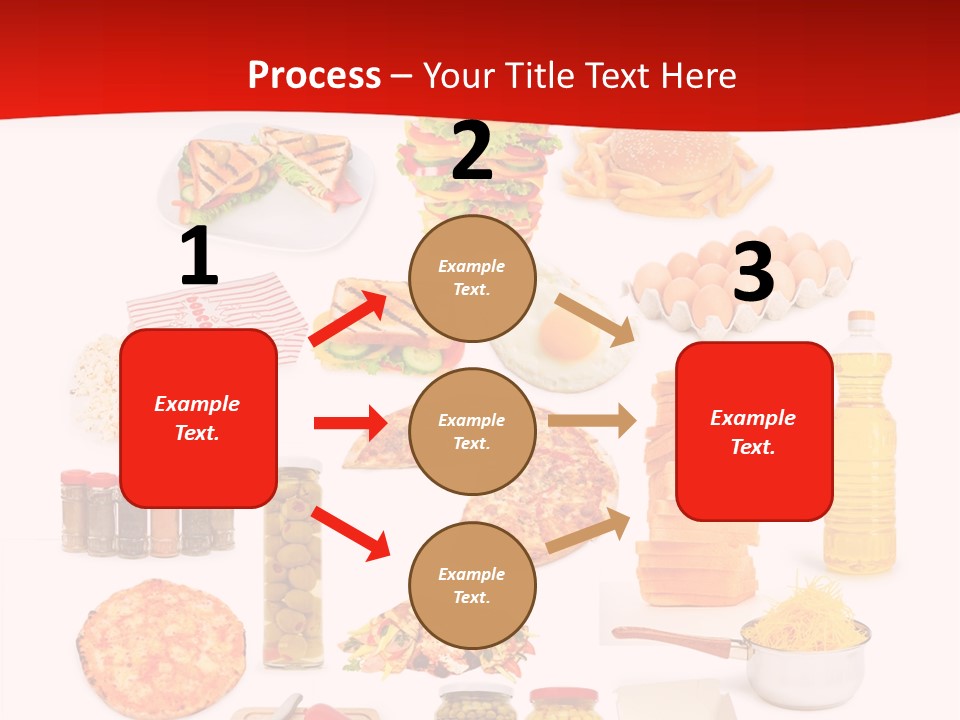 Process – Your Title Text Here

1

Example Text.

2

Example Text.

Example Text.

Example Text.

3

Example Text.